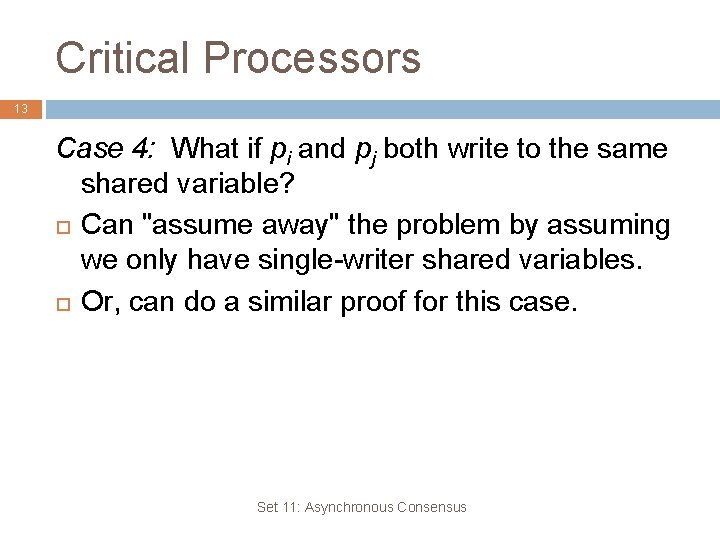 Critical Processors

13

Case 4: What if $p_i$ and $p_j$ both write to the same shared variable?

Can "assume away" the problem by assuming we only have single-writer shared variables.

Or, can do a similar proof for this case.

Set 11: Asynchronous Consensus